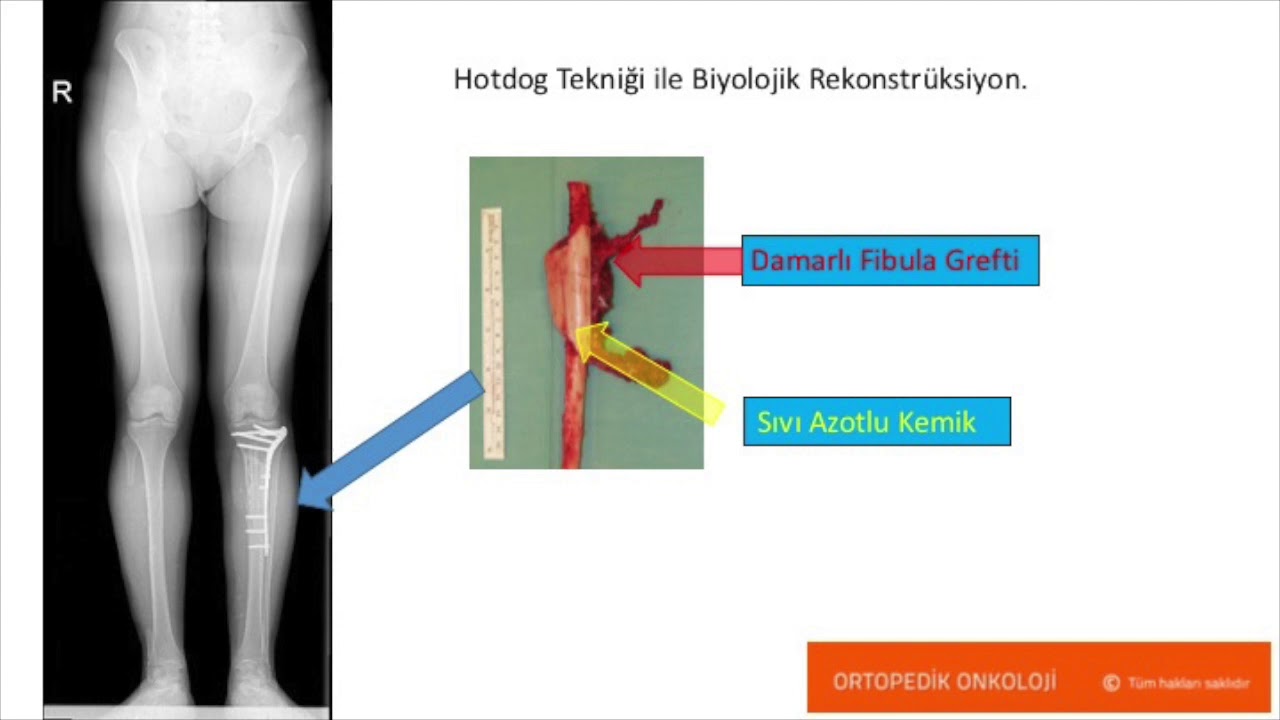 R

Hotdog Tekniği ile Biyolojik Rekonstrüksiyon.

Damarlı Fibula Grefti

Sıvı Azotlu Kemik

ORTOPEDİK ONKOLOJİ © Tüm hakları saklıdır